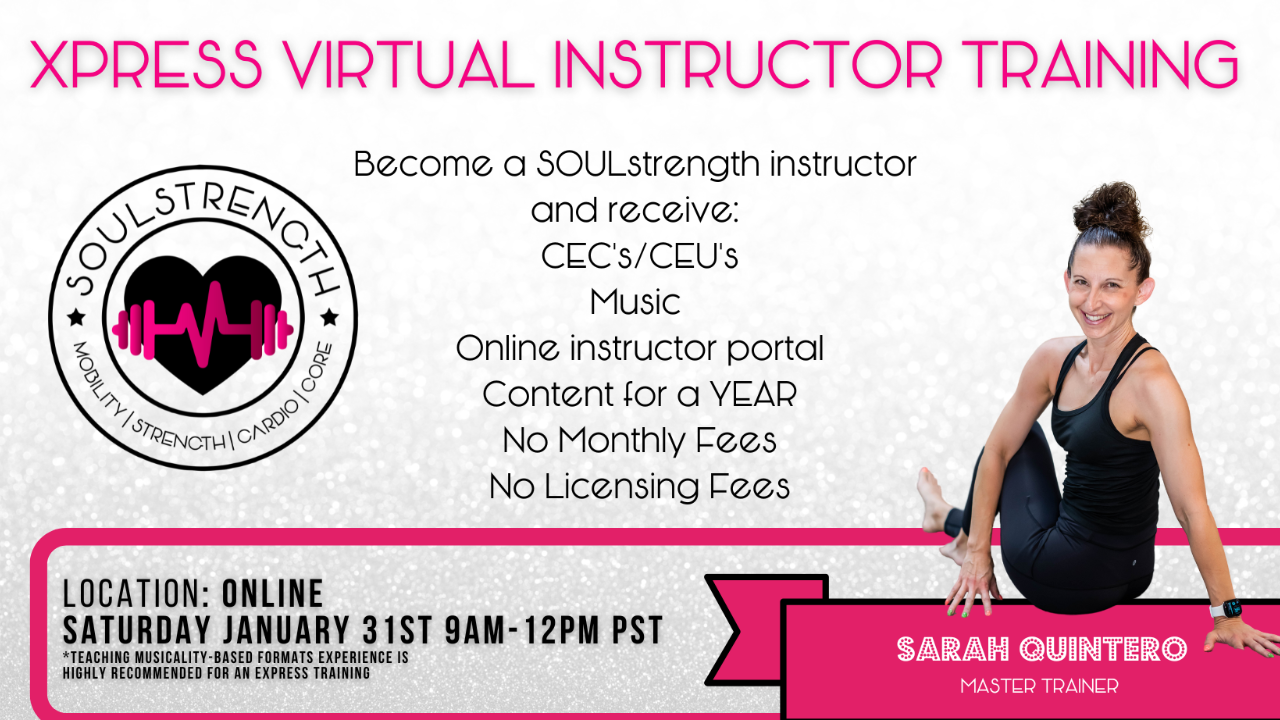 XPRESS VIRTUAL INSTRUCTOR TRAINING

SOULSTRENGTH
MOBILITY | STRENGTH | CARDIO | CORE

Become a SOULstrength instructor and receive:
CEC's/CEU's
Music
Online instructor portal
Content for a YEAR
No Monthly Fees
No Licensing Fees

LOCATION: ONLINE
SATURDAY JANUARY 31ST 9AM-12PM PST
*TEACHING MUSICALITY-BASED FORMATS EXPERIENCE IS HIGHLY RECOMMENDED FOR AN EXPRESS TRAINING

SARAH QUINTERO
MASTER TRAINER